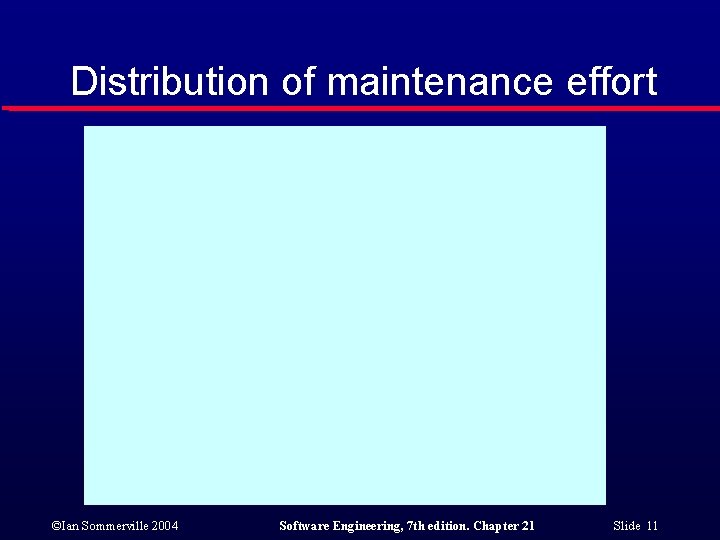 Distribution of maintenance effort

©Ian Sommerville 2004

Software Engineering, 7th edition. Chapter 21

Slide 11